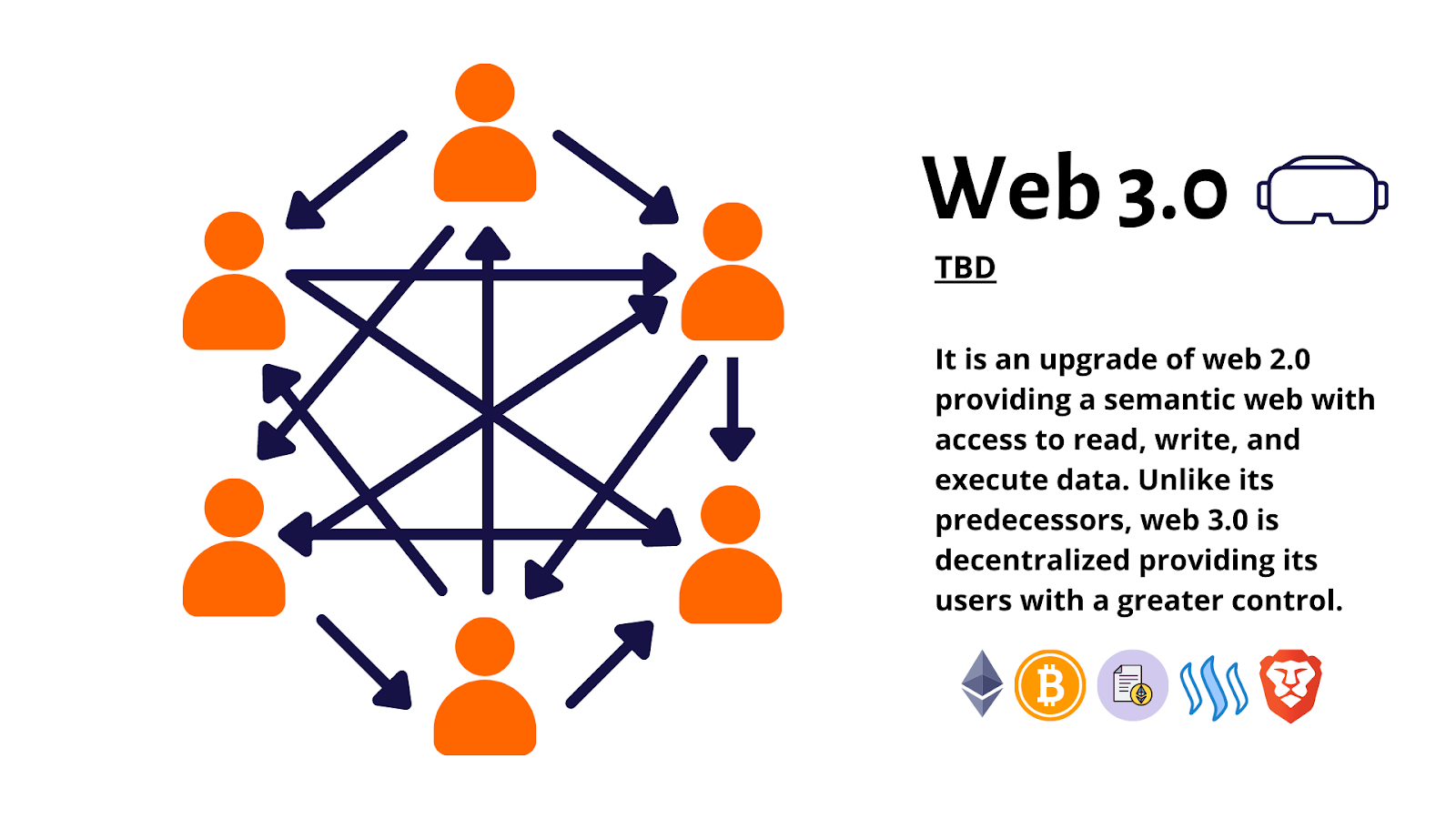 Web 3.0

TBD

It is an upgrade of web 2.0 providing a semantic web with access to read, write, and execute data. Unlike its predecessors, web 3.0 is decentralized providing its users with a greater control.